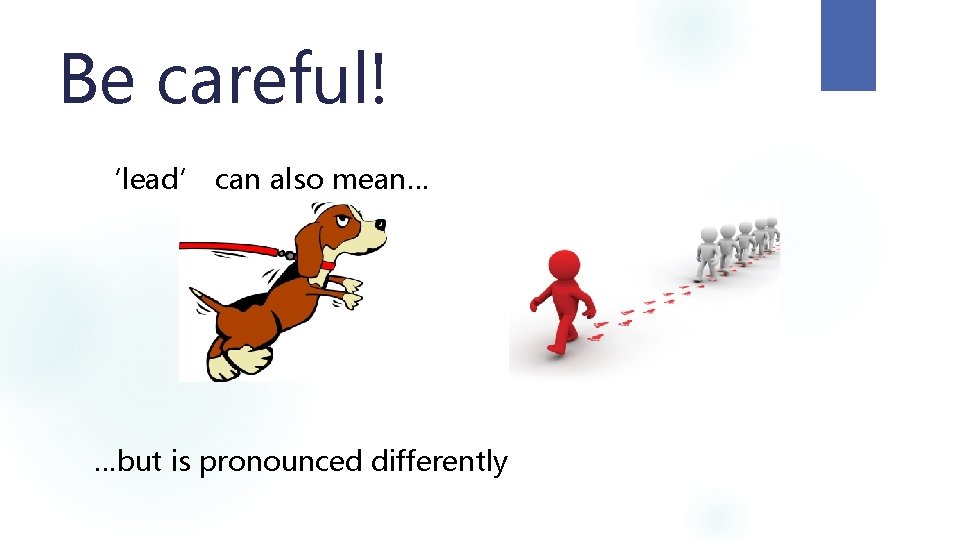 Be careful!

‘lead’ can also mean…

…but is pronounced differently